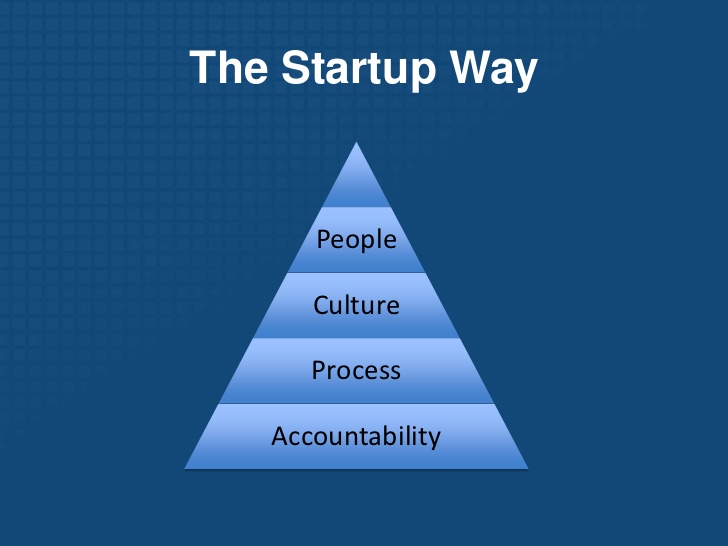 The Startup Way

People

Culture

Process

Accountability